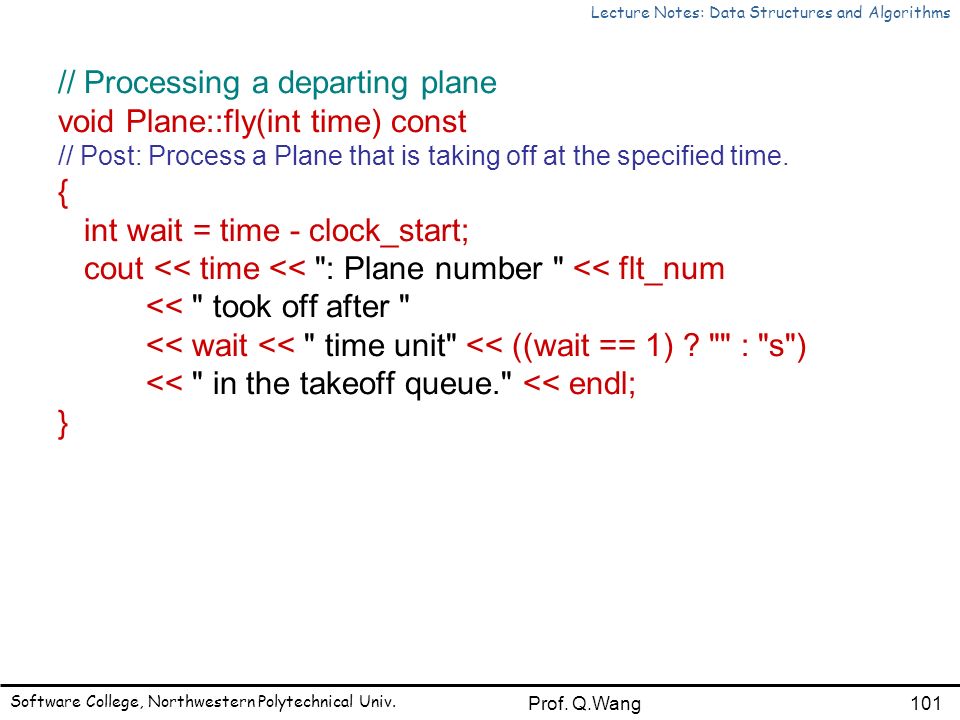 Lecture Notes: Data Structures and Algorithms

// Processing a departing plane
void Plane::fly(int time) const
// Post: Process a Plane that is taking off at the specified time.
{
  int wait = time - clock_start;
  cout << time << ": Plane number " << flt_num
       << " took off after "
       << wait << " time unit" << ((wait == 1) ? "" : "s")
       << " in the takeoff queue." << endl;
}

Software College, Northwestern Polytechnical Univ.    Prof. Q.Wang    101